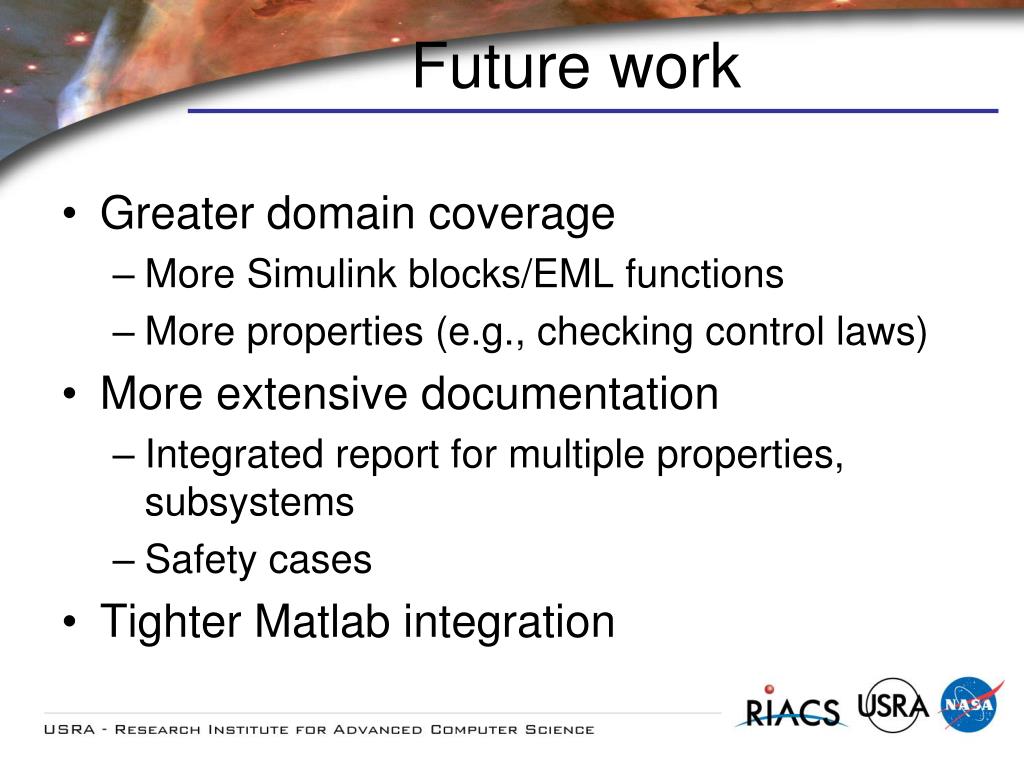 Future work

• Greater domain coverage
– More Simulink blocks/EML functions
– More properties (e.g., checking control laws)
• More extensive documentation
– Integrated report for multiple properties, subsystems
– Safety cases
• Tighter Matlab integration

USRA - Research Institute for Advanced Computer Science

RIACS USRA NASA